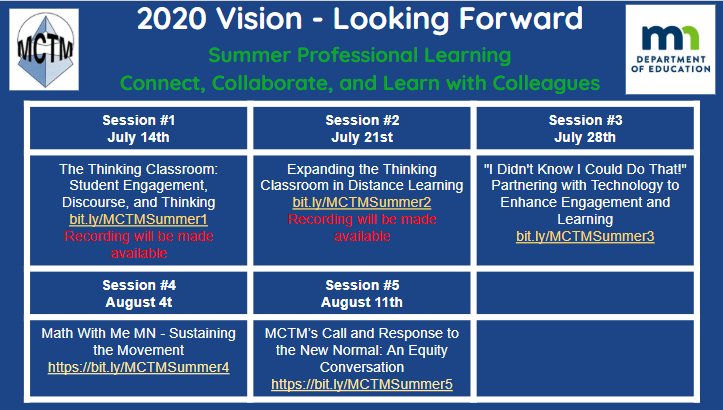 MCTM

2020 Vision - Looking Forward

Summer Professional Learning

Connect, Collaborate, and Learn with Colleagues

mn DEPARTMENT OF EDUCATION

| Session #1 July 14th | Session #2 July 21st | Session #3 July 28th |
|---|---|---|
| The Thinking Classroom: Student Engagement, Discourse, and Thinking bit.ly/MCTMSummer1 Recording will be made available | Expanding the Thinking Classroom in Distance Learning bit.ly/MCTMSummer2 Recording will be made available | "I Didn't Know I Could Do That!" Partnering with Technology to Enhance Engagement and Learning bit.ly/MCTMSummer3 |
| Session #4 August 4t | Session #5 August 11th | |
| Math With Me MN - Sustaining the Movement https://bit.ly/MCTMSummer4 | MCTM's Call and Response to the New Normal: An Equity Conversation https://bit.ly/MCTMSummer5 | |